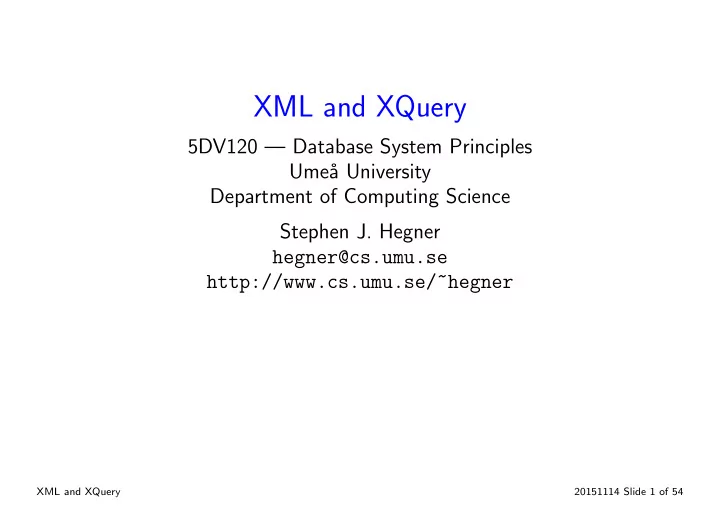 XML and XQuery

5DV120 — Database System Principles
Umeå University
Department of Computing Science

Stephen J. Hegner
hegner@cs.umu.se
http://www.cs.umu.se/~hegner

XML and XQuery

20151114 Slide 1 of 54